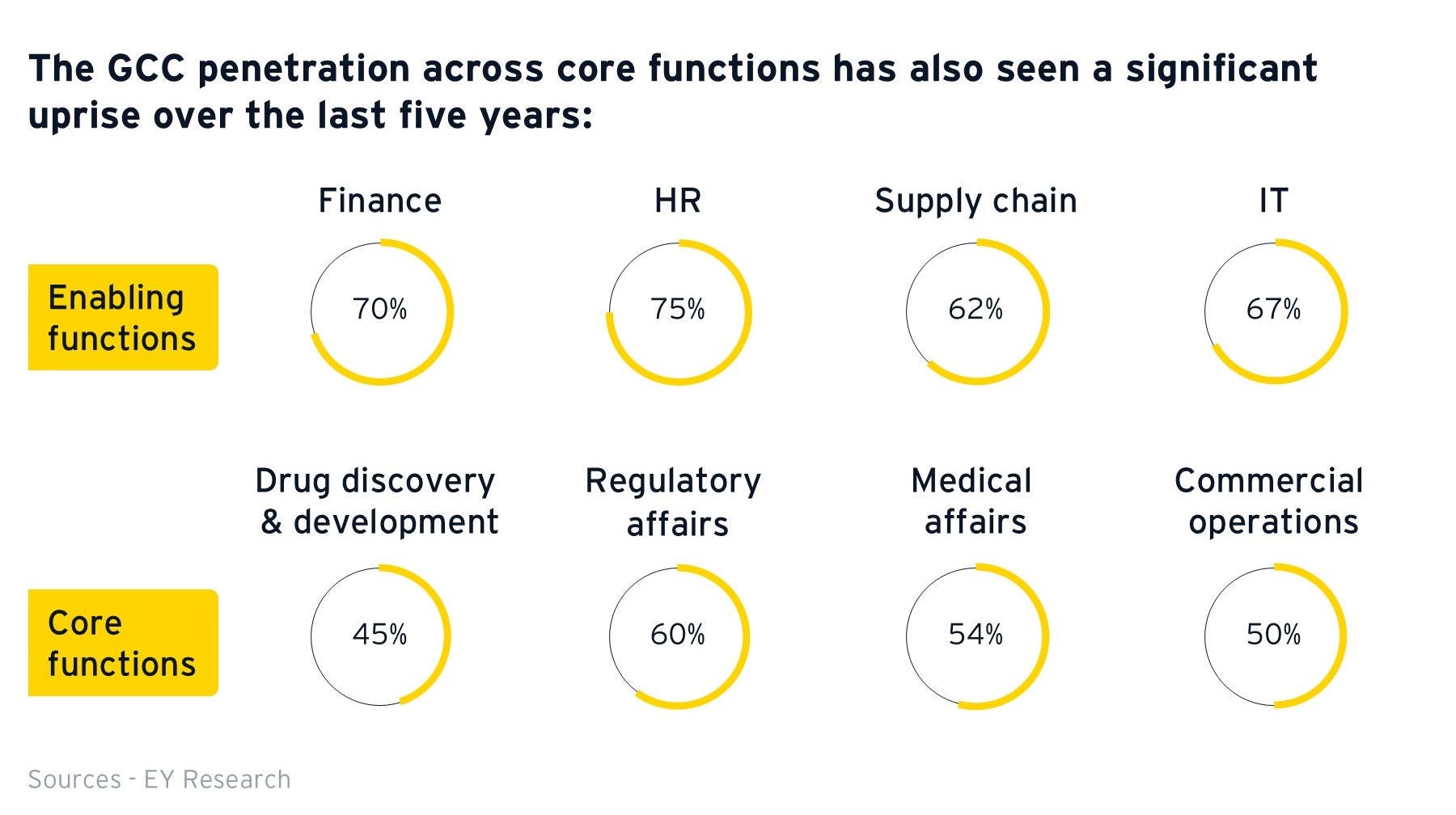 The GCC penetration across core functions has also seen a significant uprise over the last five years:

Enabling functions

Finance
70%

HR
75%

Supply chain
62%

IT
67%

Core functions

Drug discovery & development
45%

Regulatory affairs
60%

Medical affairs
54%

Commercial operations
50%

Sources - EY Research